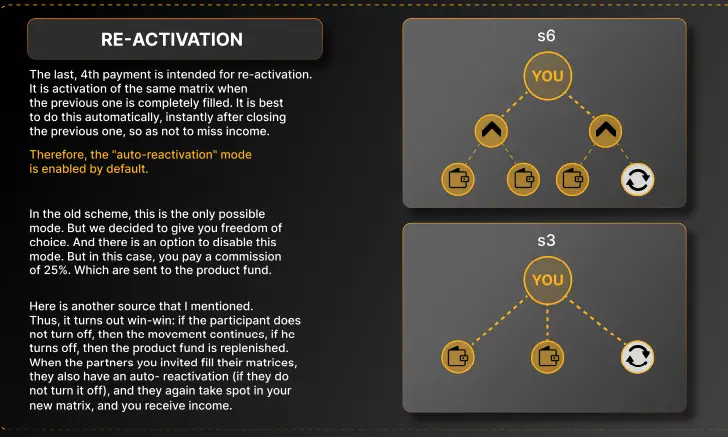 RE-ACTIVATION

The last, 4th payment is intended for re-activation. It is activation of the same matrix when the previous one is completely filled. It is best to do this automatically, instantly after closing the previous one, so as not to miss income.

Therefore, the "auto-reactivation" mode is enabled by default.

In the old scheme, this is the only possible mode. But we decided to give you freedom of choice. And there is an option to disable this mode. But in this case, you pay a commission of 25%. Which are sent to the product fund.

Here is another source that I mentioned. Thus, it turns out win-win: if the participant does not turn off, then the movement continues, if he turns off, then the product fund is replenished. When the partners you invited fill their matrices, they also have an auto- reactivation (if they do not turn it off), and they again take spot in your new matrix, and you receive income.

s6

YOU

s3

YOU